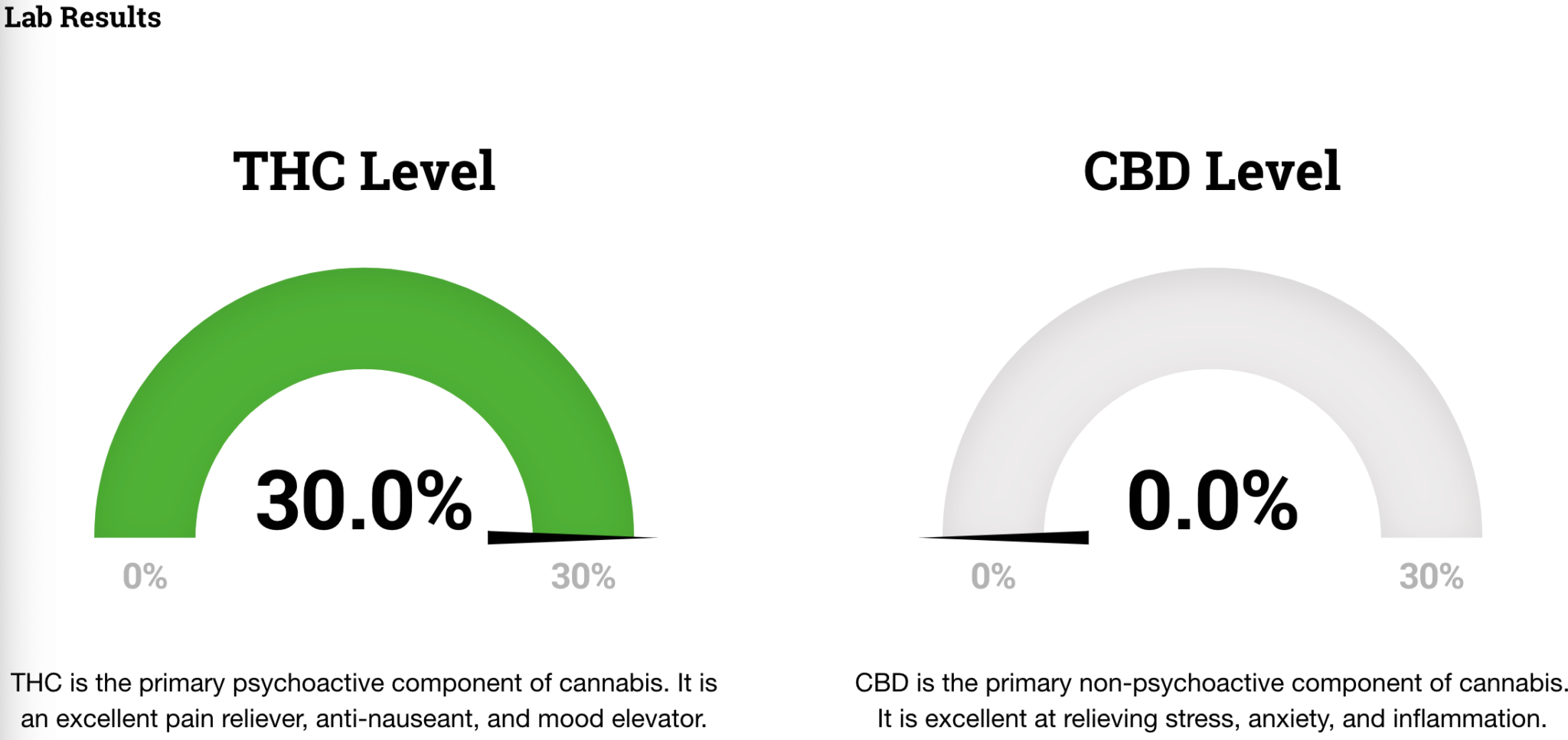 Lab Results

THC Level

30.0%

0%

30%

THC is the primary psychoactive component of cannabis. It is an excellent pain reliever, anti-nauseant, and mood elevator.

CBD Level

0.0%

0%

30%

CBD is the primary non-psychoactive component of cannabis. It is excellent at relieving stress, anxiety, and inflammation.